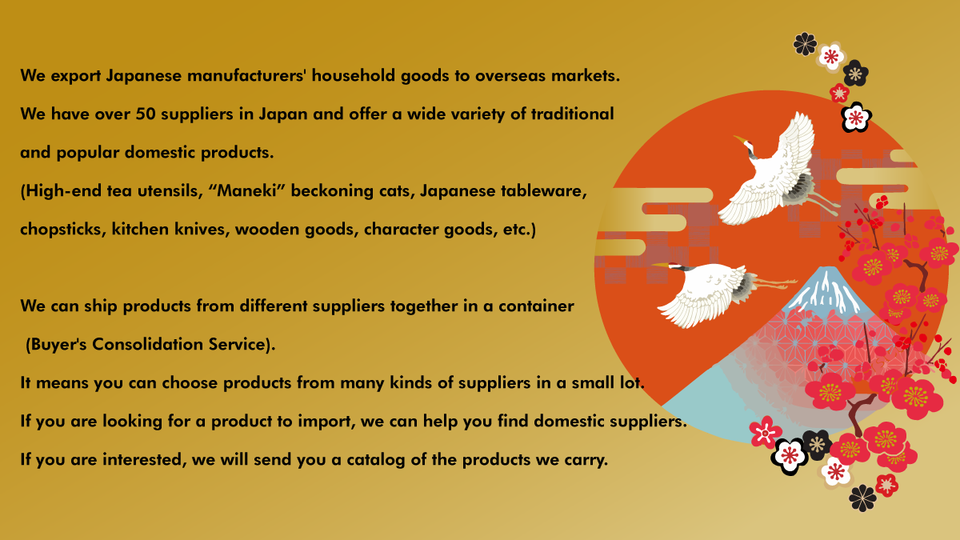 We export Japanese manufacturers' household goods to overseas markets.
We have over 50 suppliers in Japan and offer a wide variety of traditional and popular domestic products.
(High-end tea utensils, “Maneki” beckoning cats, Japanese tableware, chopsticks, kitchen knives, wooden goods, character goods, etc.)

We can ship products from different suppliers together in a container (Buyer's Consolidation Service).
It means you can choose products from many kinds of suppliers in a small lot.
If you are looking for a product to import, we can help you find domestic suppliers.
If you are interested, we will send you a catalog of the products we carry.